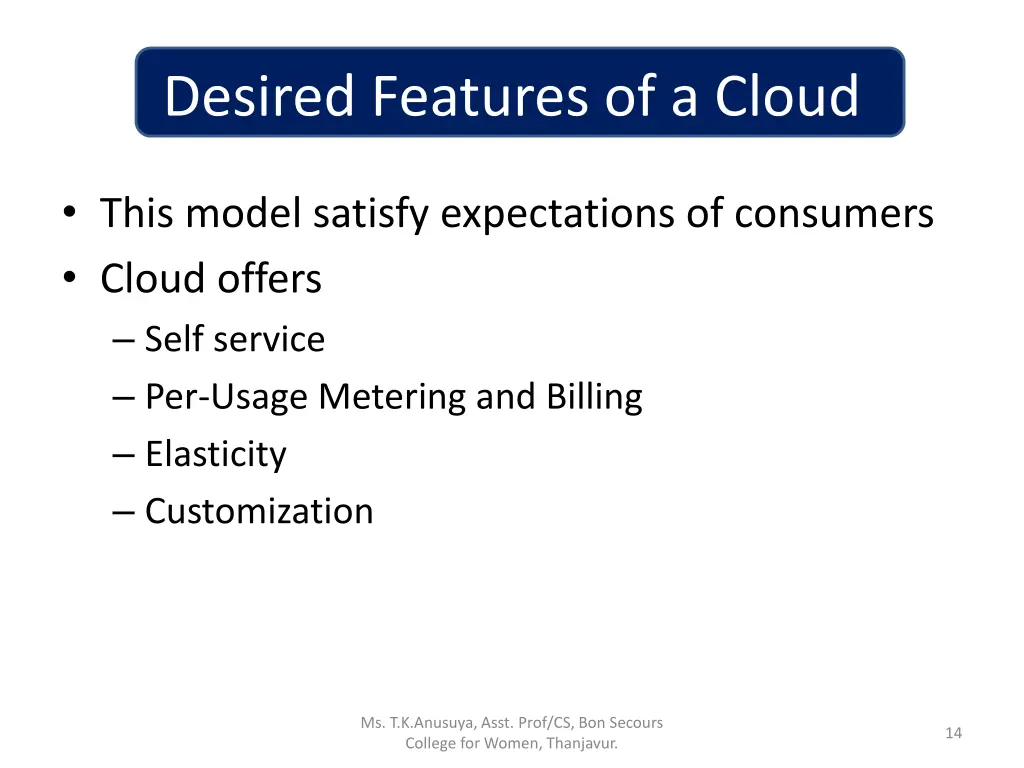 Desired Features of a Cloud

• This model satisfy expectations of consumers
• Cloud offers
– Self service
– Per-Usage Metering and Billing
– Elasticity
– Customization

Ms. T.K.Anusuya, Asst. Prof/CS, Bon Secours College for Women, Thanjavur.

14